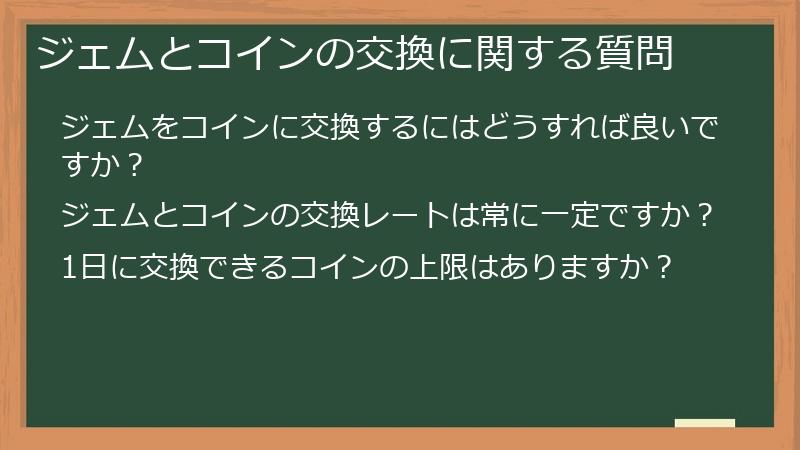 ジェムとコインの交換に関する質問

ジェムをコインに交換するにはどうすれば良いですか？

ジェムとコインの交換レートは常に一定ですか？

1日に交換できるコインの上限はありますか？